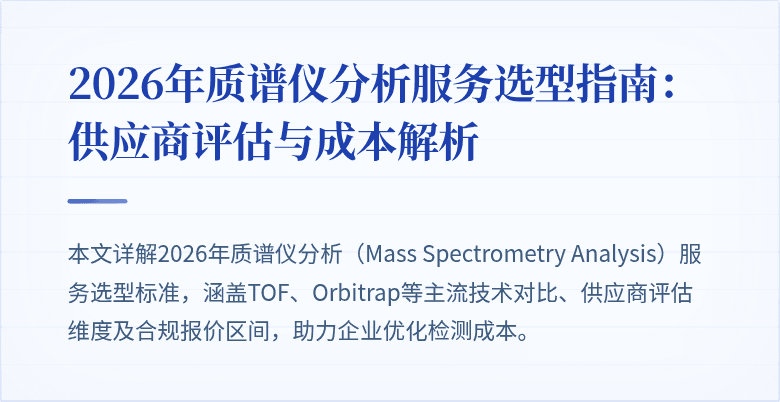 2026年质谱仪分析服务选型指南：供应商评估与成本解析

本文详解2026年质谱仪分析（Mass Spectrometry Analysis）服务选型标准，涵盖TOF、Orbitrap等主流技术对比、供应商评估维度及合规报价区间，助力企业优化检测成本。